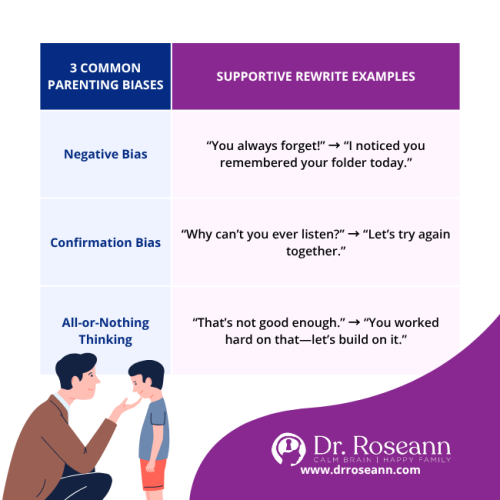 | 3 COMMON PARENTING BIASES | SUPPORTIVE REWRITE EXAMPLES |
|---|---|
| Negative Bias | “You always forget!” → “I noticed you remembered your folder today.” |
| Confirmation Bias | “Why can’t you ever listen?” → “Let’s try again together.” |
| All-or-Nothing Thinking | “That’s not good enough.” → “You worked hard on that—let’s build on it.” |

Dr. Roseann
CALM BRAIN | HAPPY FAMILY
www.drroseann.com